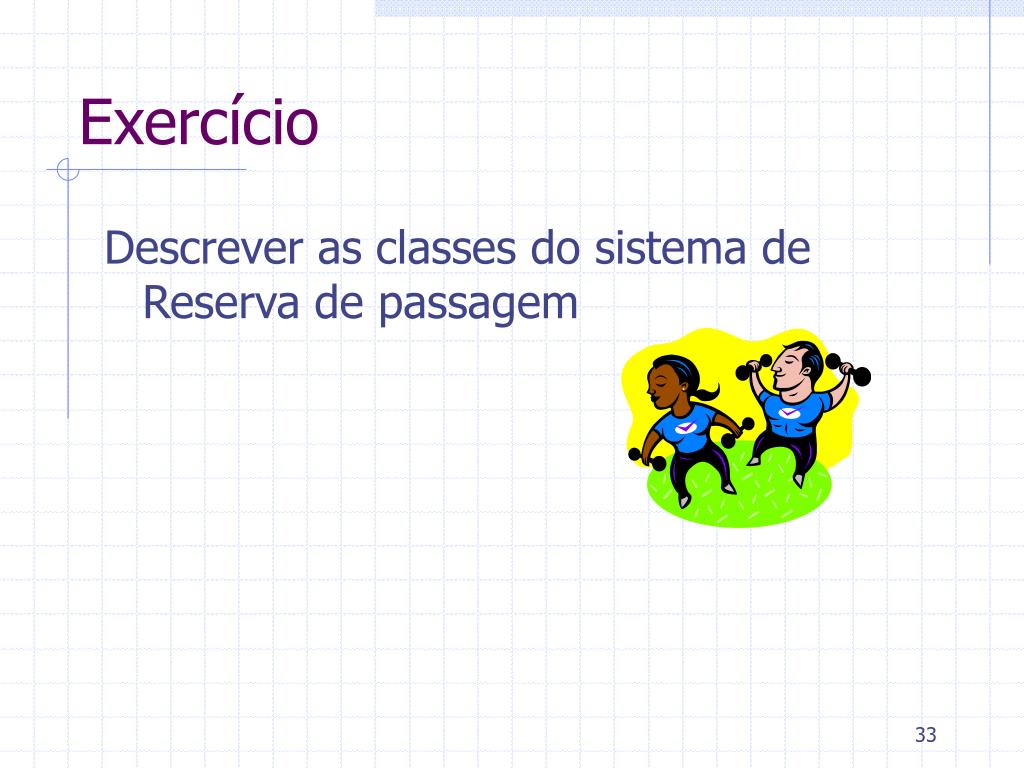 Exercício

Descrever as classes do sistema de Reserva de passagem

33